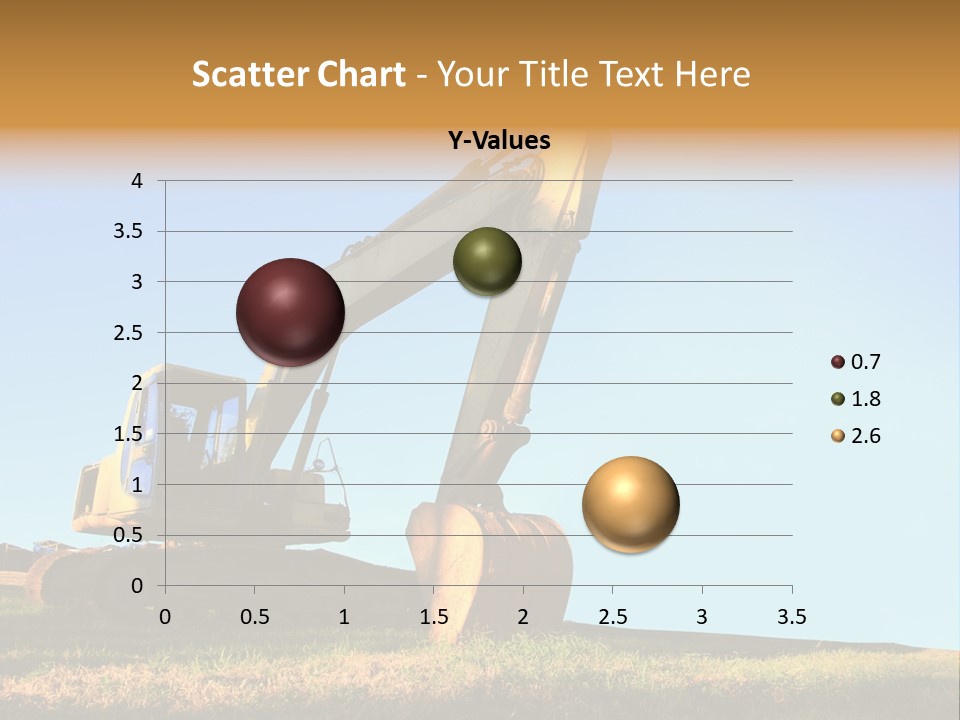 Scatter Chart - Your Title Text Here

Y-Values

4
3.5
3
2.5
2
1.5
1
0.5
0

0 0.5 1 1.5 2 2.5 3 3.5

0.7
1.8
2.6